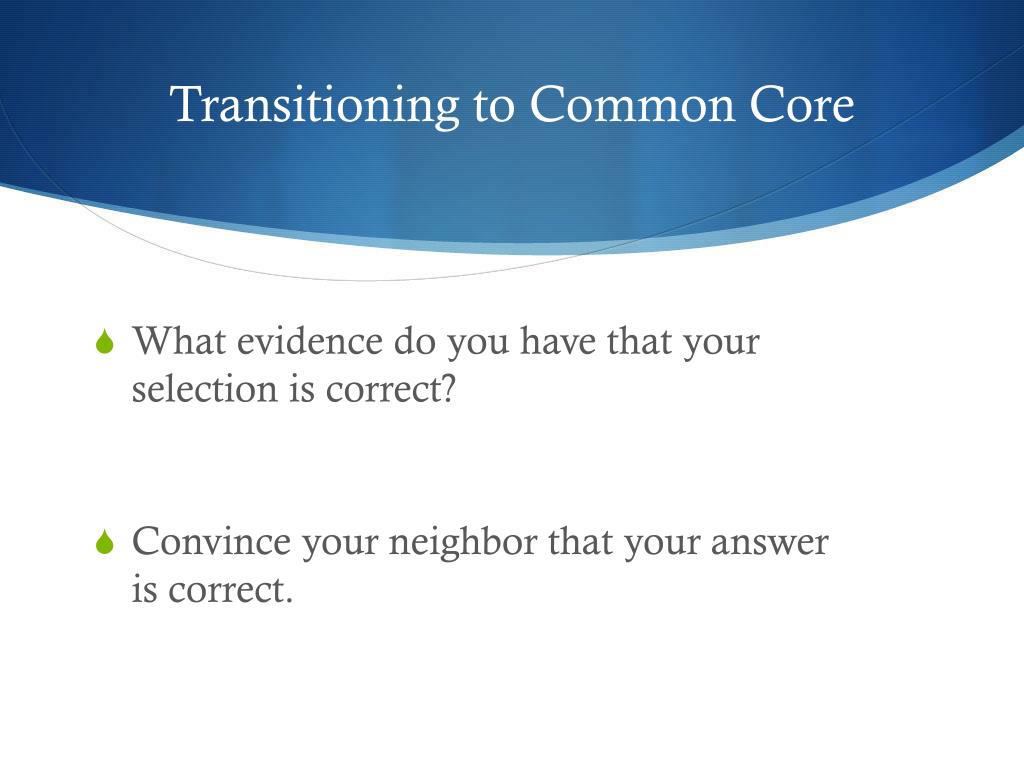 Transitioning to Common Core

What evidence do you have that your selection is correct?

Convince your neighbor that your answer is correct.